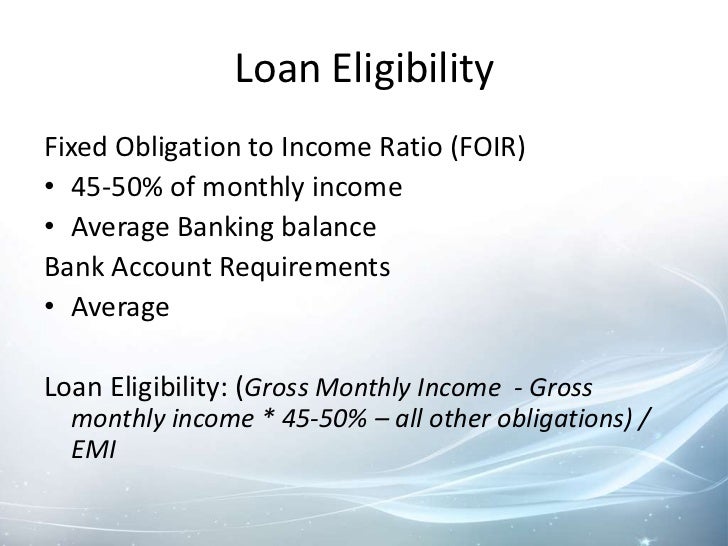 Loan Eligibility

Fixed Obligation to Income Ratio (FOIR)
• 45-50% of monthly income
• Average Banking balance
Bank Account Requirements
• Average

Loan Eligibility: (Gross Monthly Income - Gross monthly income * 45-50% – all other obligations) / EMI